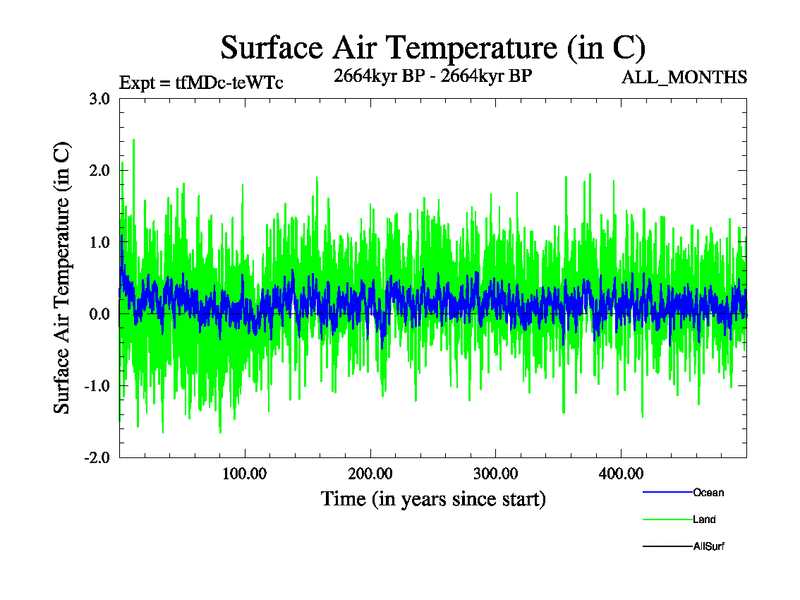 Surface Air Temperature (in C)

Expt = tfMDc-teWTc

2664kyr BP - 2664kyr BP

ALL_MONTHS

Surface Air Temperature (in C)

3.0
2.0
1.0
0.0
-1.0
-2.0

100.00
200.00
300.00
400.00

Time (in years since start)

Ocean
Land
AllSurf